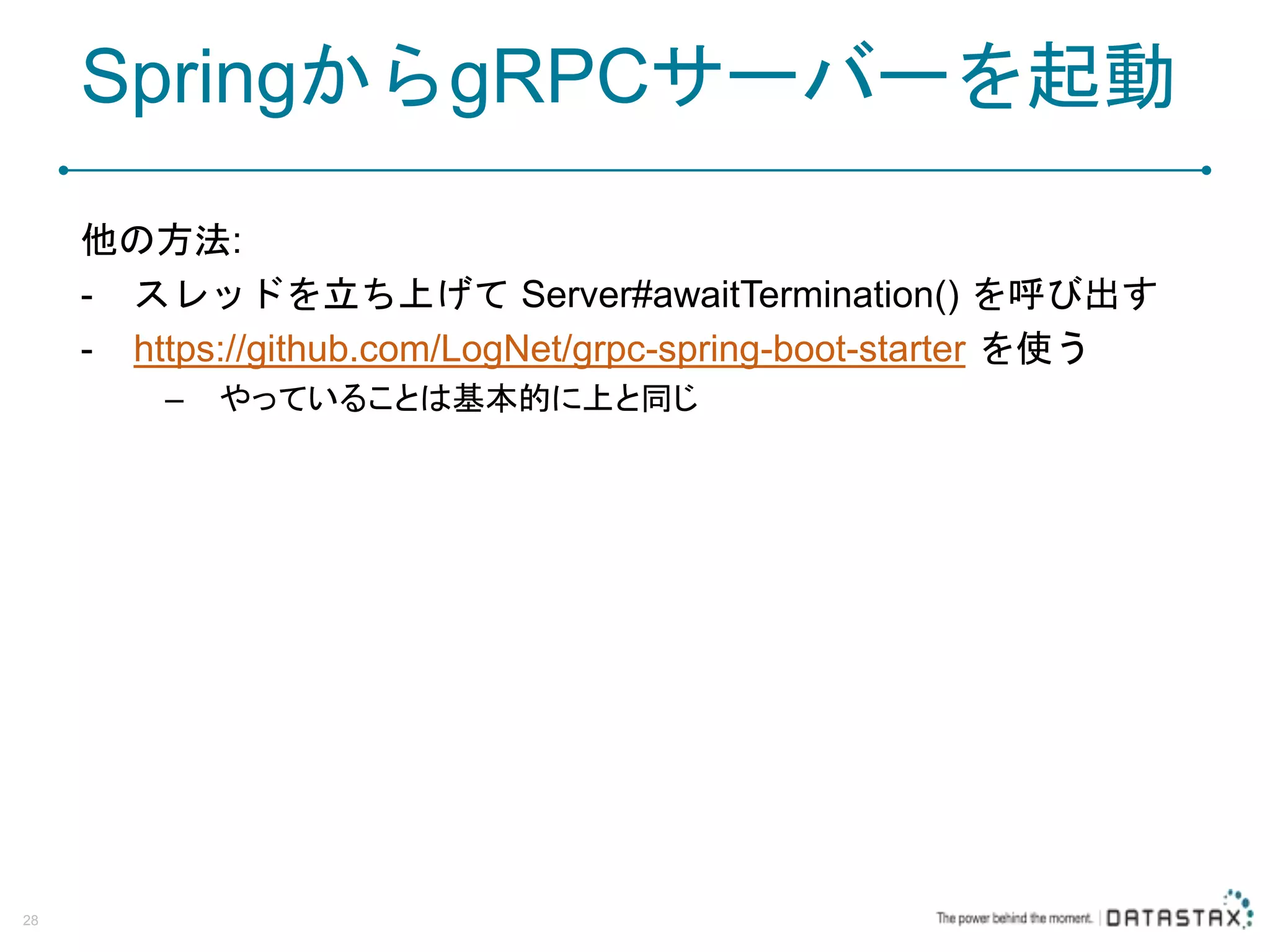 SpringからgRPCサーバーを起動

他の方法:

- スレッドを立ち上げて Server#awaitTermination() を呼び出す
- https://github.com/LogNet/grpc-spring-boot-starter を使う
  – やっていることは基本的に上と同じ

28

The power behind the moment. | DATASTAX